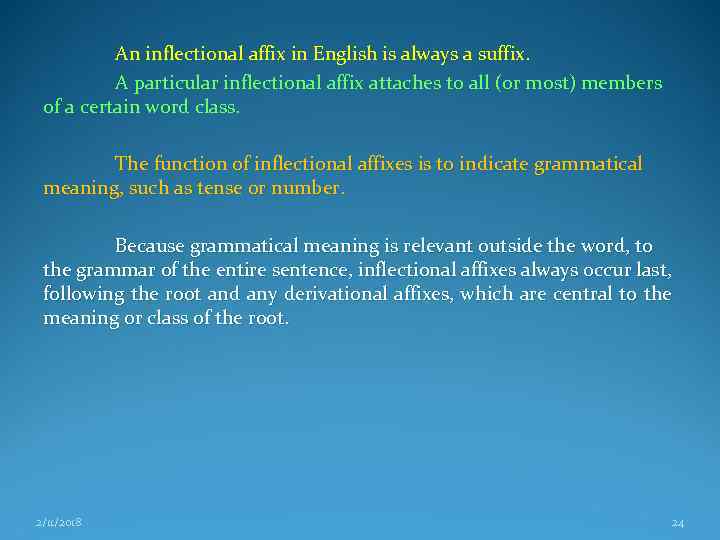 An inflectional affix in English is always a suffix.

A particular inflectional affix attaches to all (or most) members of a certain word class.

The function of inflectional affixes is to indicate grammatical meaning, such as tense or number.

Because grammatical meaning is relevant outside the word, to the grammar of the entire sentence, inflectional affixes always occur last, following the root and any derivational affixes, which are central to the meaning or class of the root.

2/11/2018

24